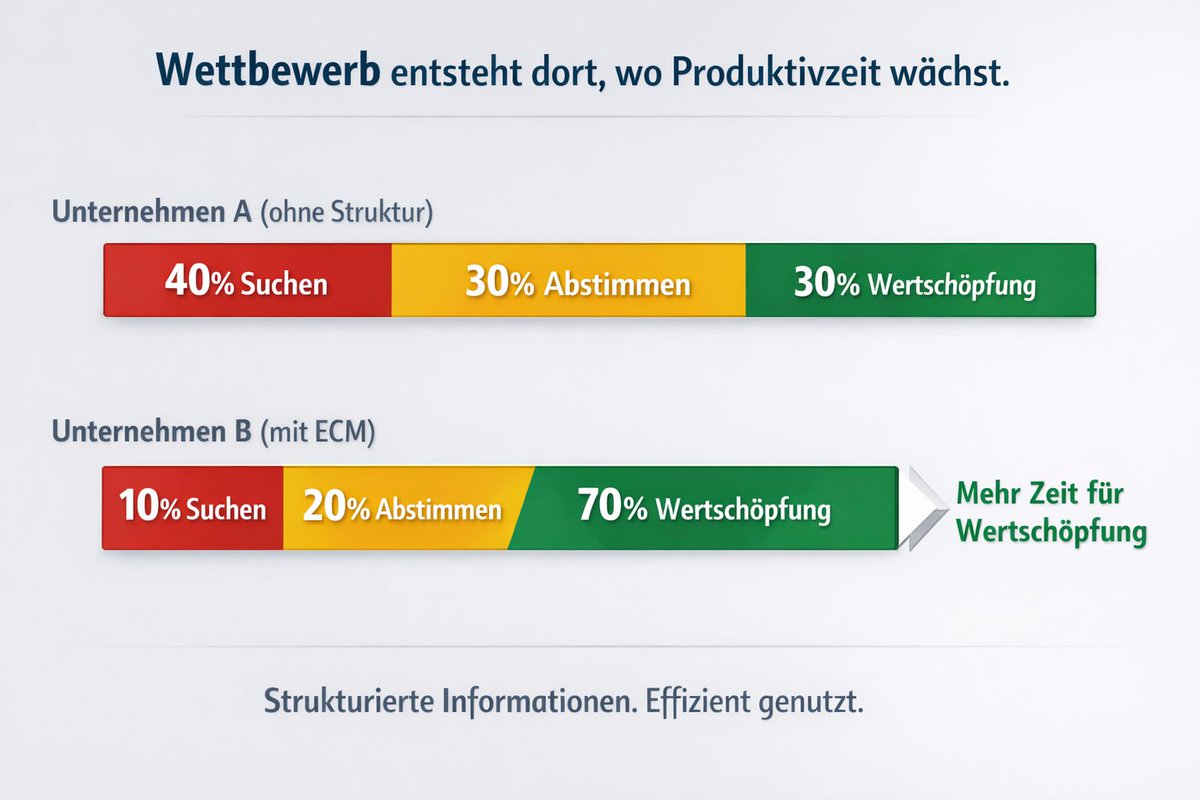 Wettbewerb entsteht dort, wo Produktivzeit wächst.

Unternehmen A (ohne Struktur)

40% Suchen
30% Abstimmen
30% Wertschöpfung

Unternehmen B (mit ECM)

10% Suchen
20% Abstimmen
70% Wertschöpfung

Mehr Zeit für Wertschöpfung

Strukturierte Informationen. Effizient genutzt.